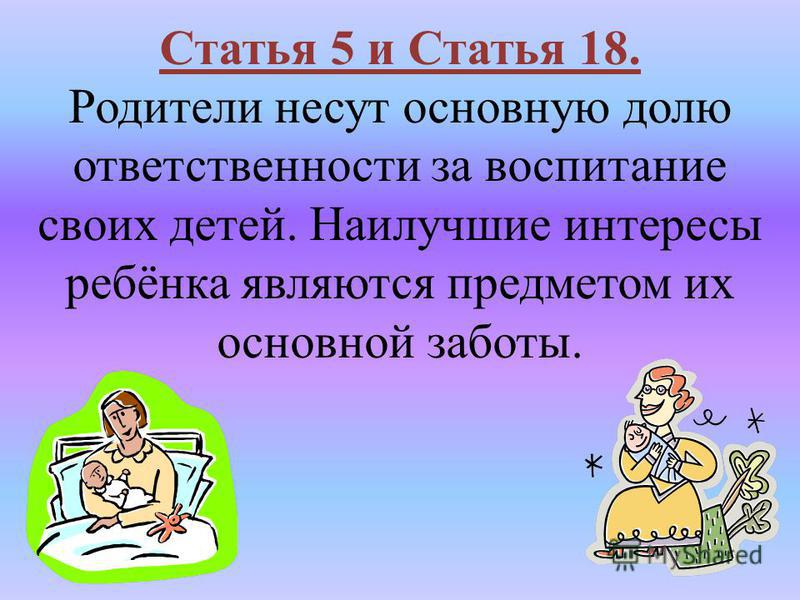 Статья 5 и Статья 18.

Родители несут основную долю ответственности за воспитание своих детей. Наилучшие интересы ребёнка являются предметом их основной заботы.

MyShared